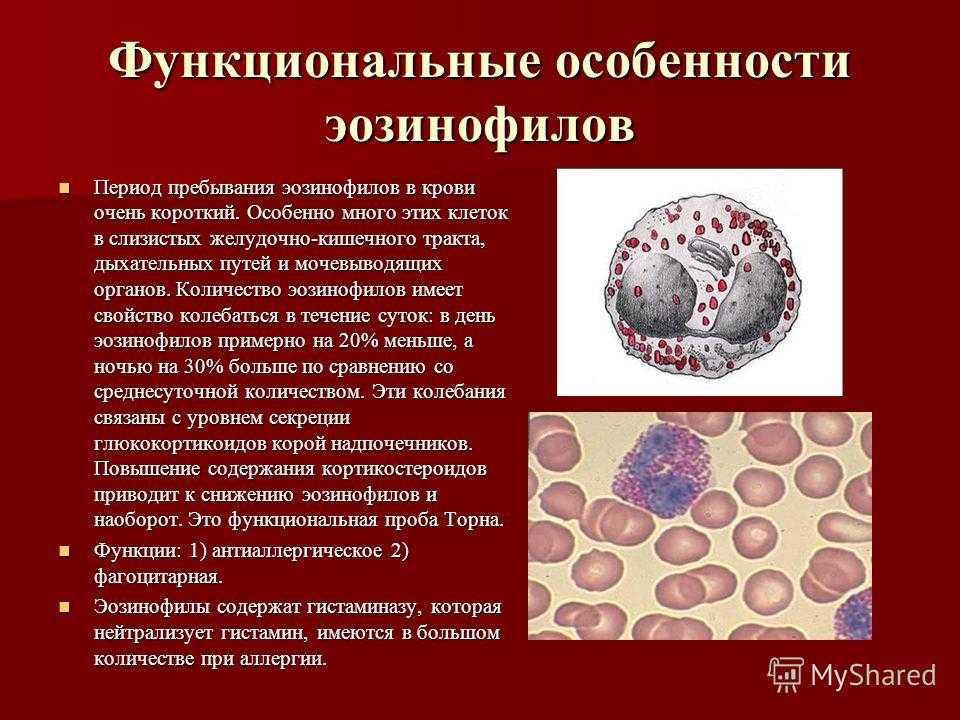 Функциональные особенности эозинофилов

Период пребывания эозинофилов в крови очень короткий. Особенно много этих клеток в слизистых желудочно-кишечного тракта, дыхательных путей и мочевыводящих органов. Количество эозинофилов имеет свойство колебаться в течение суток: в день эозинофилов примерно на 20% меньше, а ночью на 30% больше по сравнению со среднесуточной количеством. Эти колебания связаны с уровнем секреции глюкокортикоидов корой надпочечников. Повышение содержания кортикостероидов приводит к снижению эозинофилов и наоборот. Это функциональная проба Торна.

Функции: 1) антиаллергическое 2) фагоцитарная.

Эозинофилы содержат гистаминазу, которая нейтрализует гистамин, имеются в большом количестве при аллергии.

MyShared